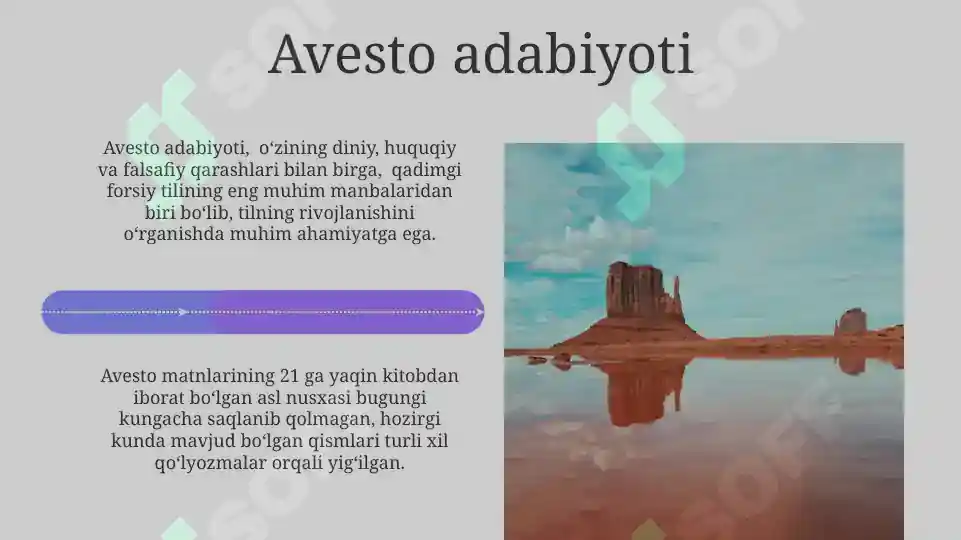 Avesto adabiyoti

Avesto adabiyoti, oʻzining diniy, huquqiy va falsafiy qarashlari bilan birga, qadimgi forsiy tilining eng muhim manbalaridan biri boʻlib, tilning rivojlanishini oʻrganishda muhim ahamiyatga ega.

Avesto matnlarining 21 ga yaqin kitobdan iborat boʻlgan asl nusxasi bugungi kungacha saqlanib qolmagan, hozirgi kunda mavjud boʻlgan qismlari turli xil qoʻlyozmalar orqali yigʻilgan.

SOFF